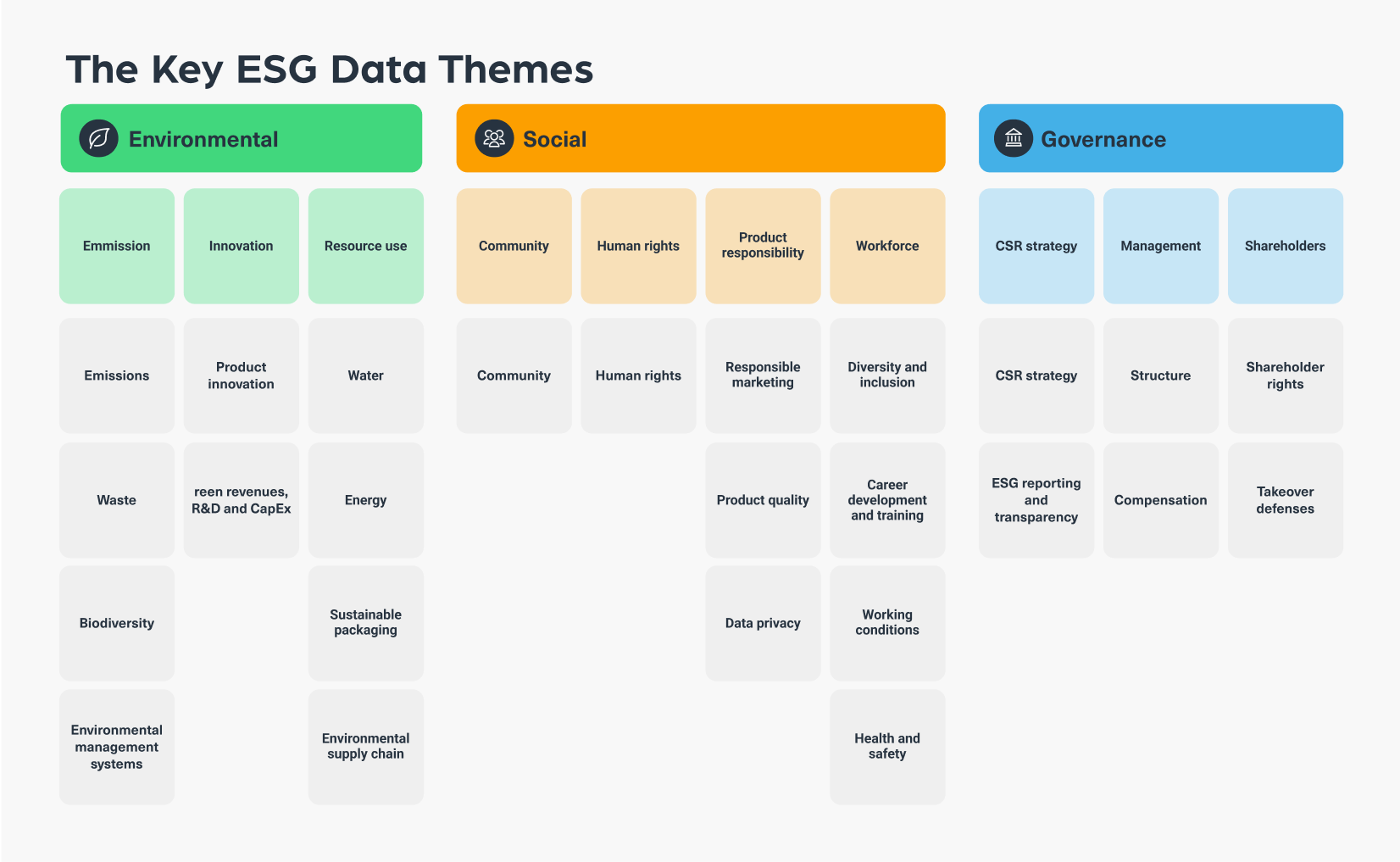 The Key ESG Data Themes

Environmental

Emmission

Emissions

Waste

Biodiversity

Environmental management systems

Innovation

Product innovation

reen revenues, R&D and CapEx

Resource use

Water

Energy

Sustainable packaging

Environmental supply chain

Social

Community

Community

Human rights

Human rights

Product responsibility

Responsible marketing

Product quality

Data privacy

Workforce

Diversity and inclusion

Career development and training

Working conditions

Health and safety

Governance

CSR strategy

CSR strategy

ESG reporting and transparency

Management

Structure

Compensation

Shareholders

Shareholder rights

Takeover defenses